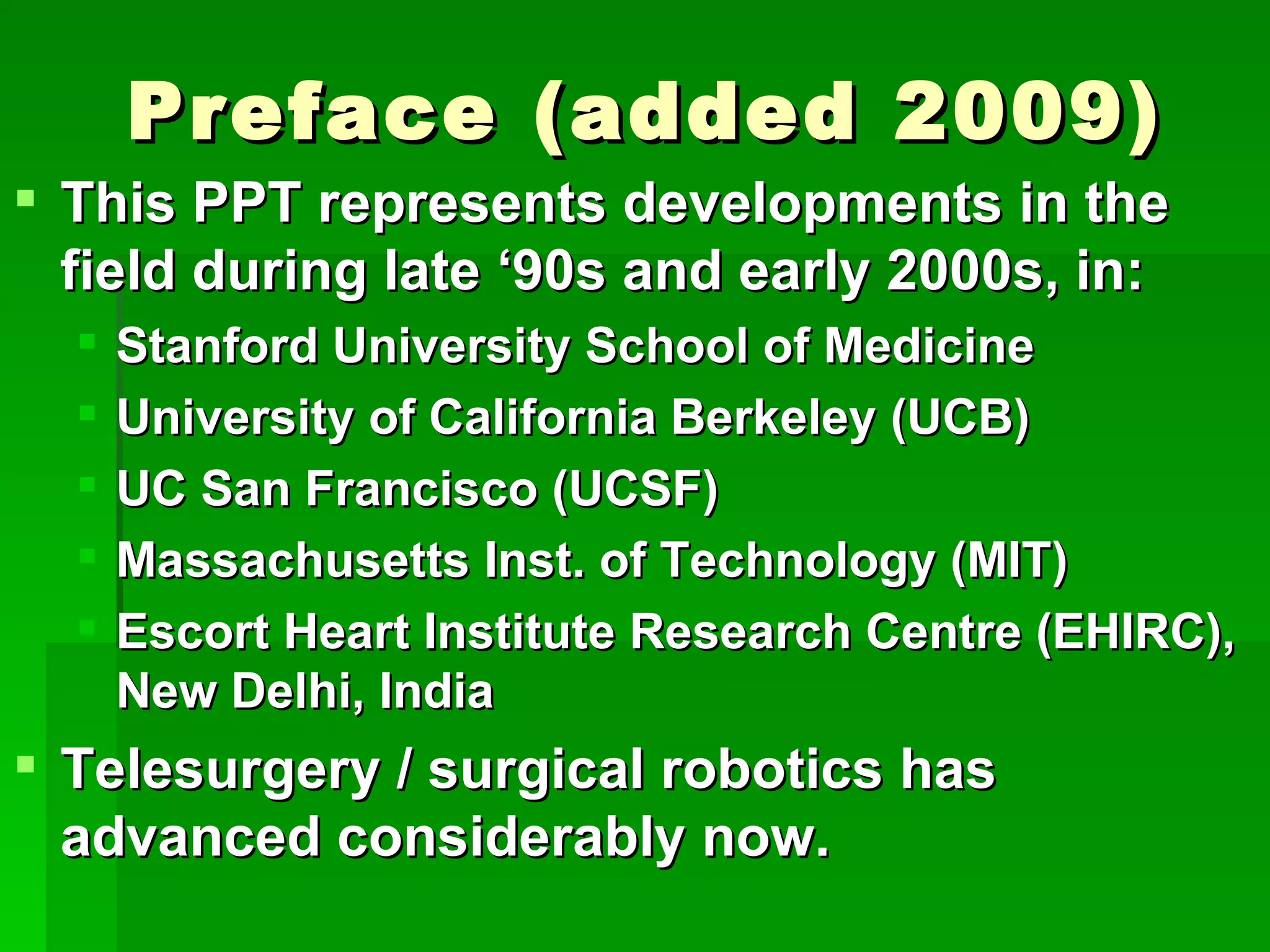 Preface (added 2009)

This PPT represents developments in the field during late ‘90s and early 2000s, in:

Stanford University School of Medicine

University of California Berkeley (UCB)

UC San Francisco (UCSF)

Massachusetts Inst. of Technology (MIT)

Escort Heart Institute Research Centre (EHIRC), New Delhi, India

Telesurgery / surgical robotics has advanced considerably now.